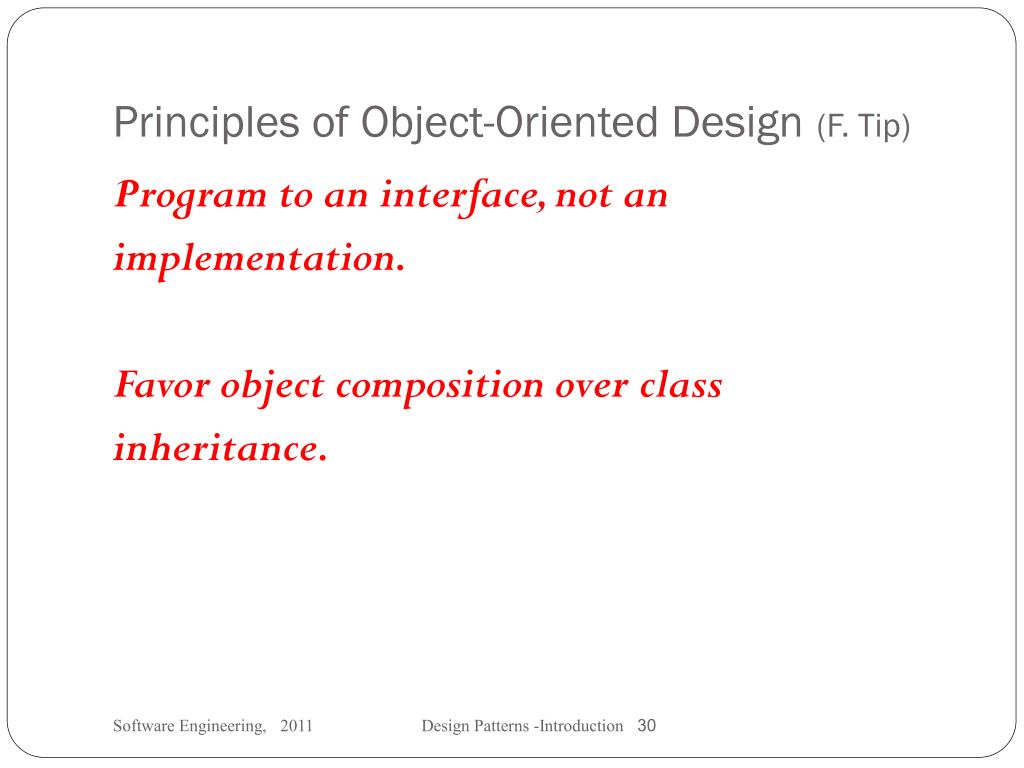 Principles of Object-Oriented Design (F. Tip)

Program to an interface, not an implementation.

Favor object composition over class inheritance.

Software Engineering, 2011

Design Patterns -Introduction 30